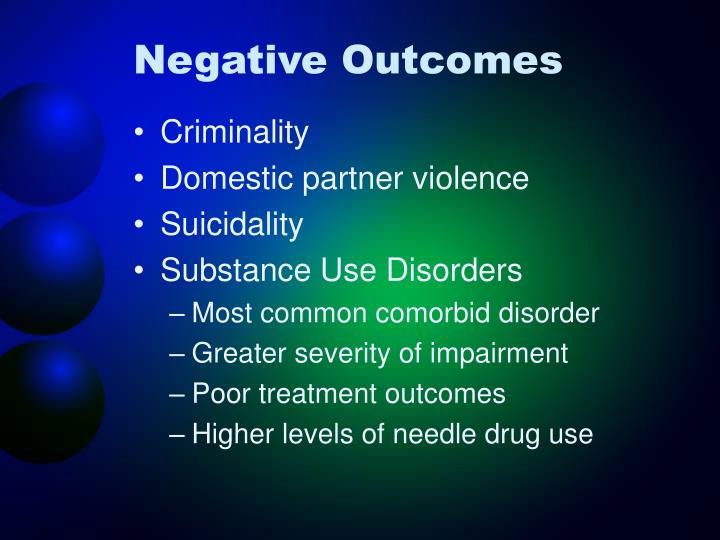 Negative Outcomes

• Criminality
• Domestic partner violence
• Suicidality
• Substance Use Disorders
 – Most common comorbid disorder
 – Greater severity of impairment
 – Poor treatment outcomes
 – Higher levels of needle drug use